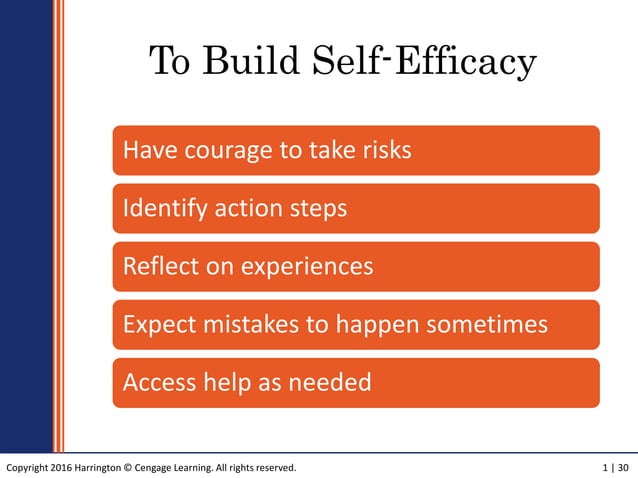 To Build Self-Efficacy

Have courage to take risks

Identify action steps

Reflect on experiences

Expect mistakes to happen sometimes

Access help as needed

Copyright 2016 Harrington © Cengage Learning. All rights reserved.

1 | 30